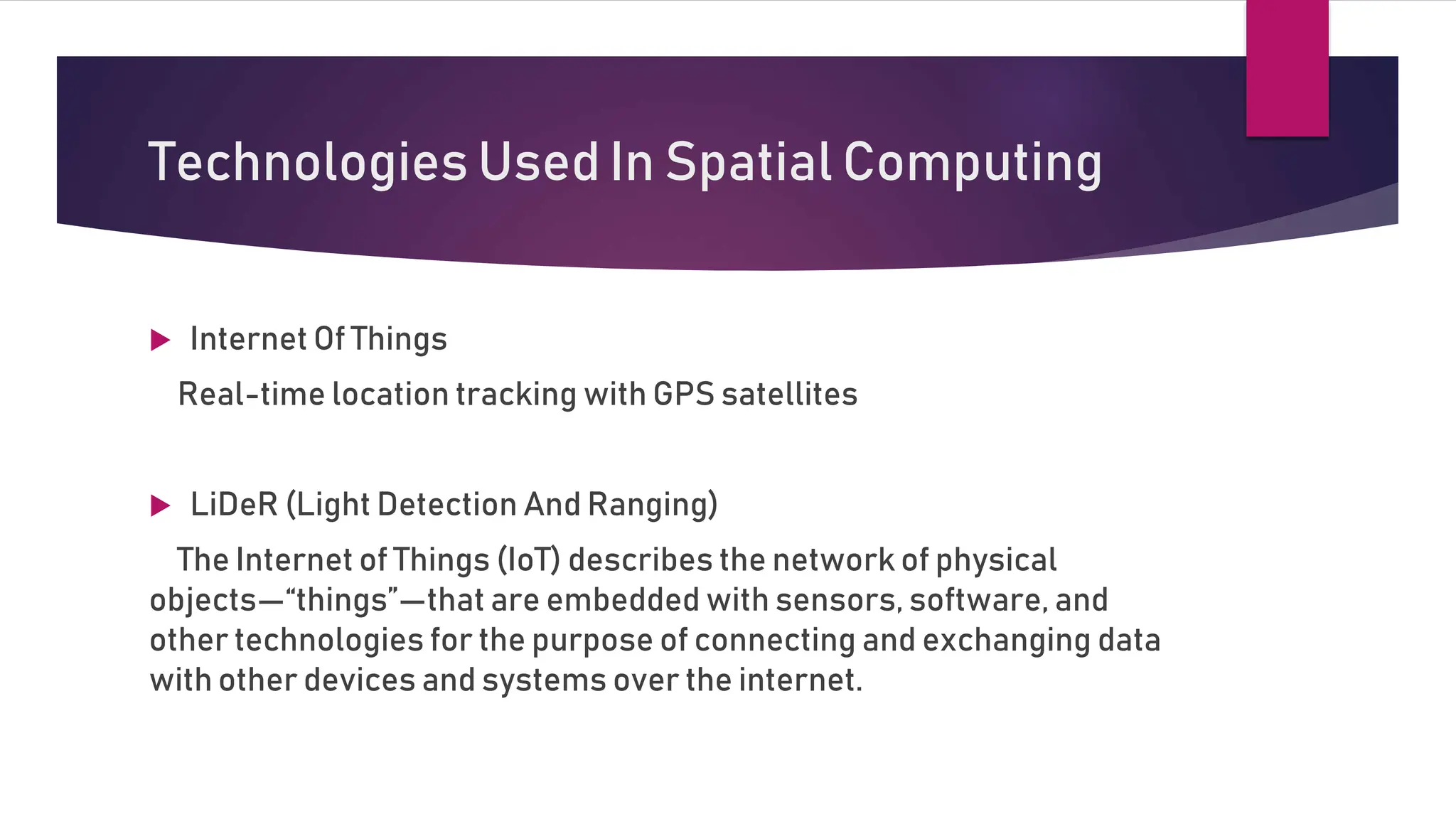 Technologies Used In Spatial Computing

Internet Of Things

Real-time location tracking with GPS satellites

LiDeR (Light Detection And Ranging)

The Internet of Things (IoT) describes the network of physical objects—“things”—that are embedded with sensors, software, and other technologies for the purpose of connecting and exchanging data with other devices and systems over the internet.